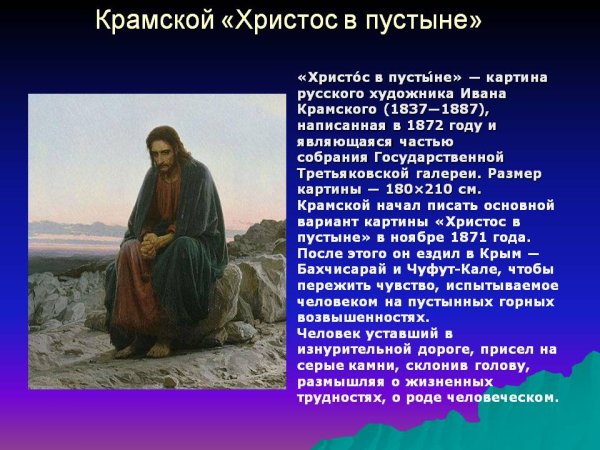 Крамской «Христос в пустыне»

«Христо́с в пусты́не» — картина русского художника Ивана Крамского (1837—1887), написанная в 1872 году и являющаяся частью собрания Государственной Третьяковской галереи. Размер картины — 180×210 см. Крамской начал писать основной вариант картины «Христос в пустыне» в ноябре 1871 года. После этого он ездил в Крым — Бахчисарай и Чуфут-Кале, чтобы пережить чувство, испытываемое человеком на пустынных горных возвышенностях.
Человек уставший в изнурительной дороге, присел на серые камни, склонив голову, размышляя о жизненных трудностях, о роде человеческом.